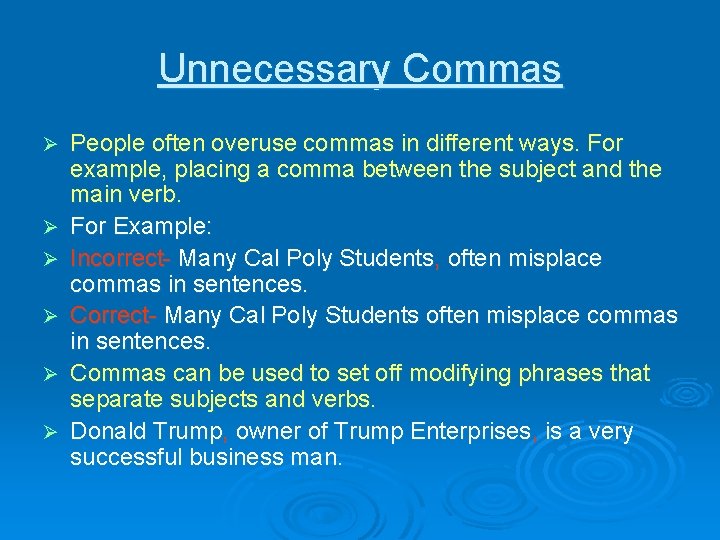 Unnecessary Commas

➢ People often overuse commas in different ways. For example, placing a comma between the subject and the main verb.

➢ For Example:

➢ Incorrect- Many Cal Poly Students, often misplace commas in sentences.

➢ Correct- Many Cal Poly Students often misplace commas in sentences.

➢ Commas can be used to set off modifying phrases that separate subjects and verbs.

➢ Donald Trump, owner of Trump Enterprises, is a very successful business man.